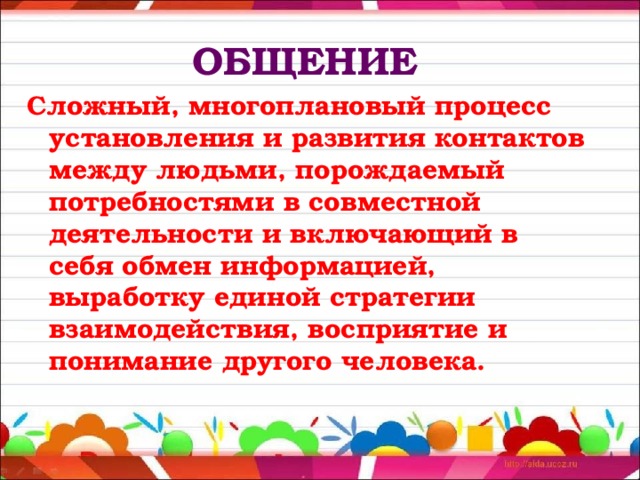 ОБЩЕНИЕ

Сложный, многоплановый процесс установления и развития контактов между людьми, порождаемый потребностями в совместной деятельности и включающий в себя обмен информацией, выработку единой стратегии взаимодействия, восприятие и понимание другого человека.

http://aida.ucoz.ru